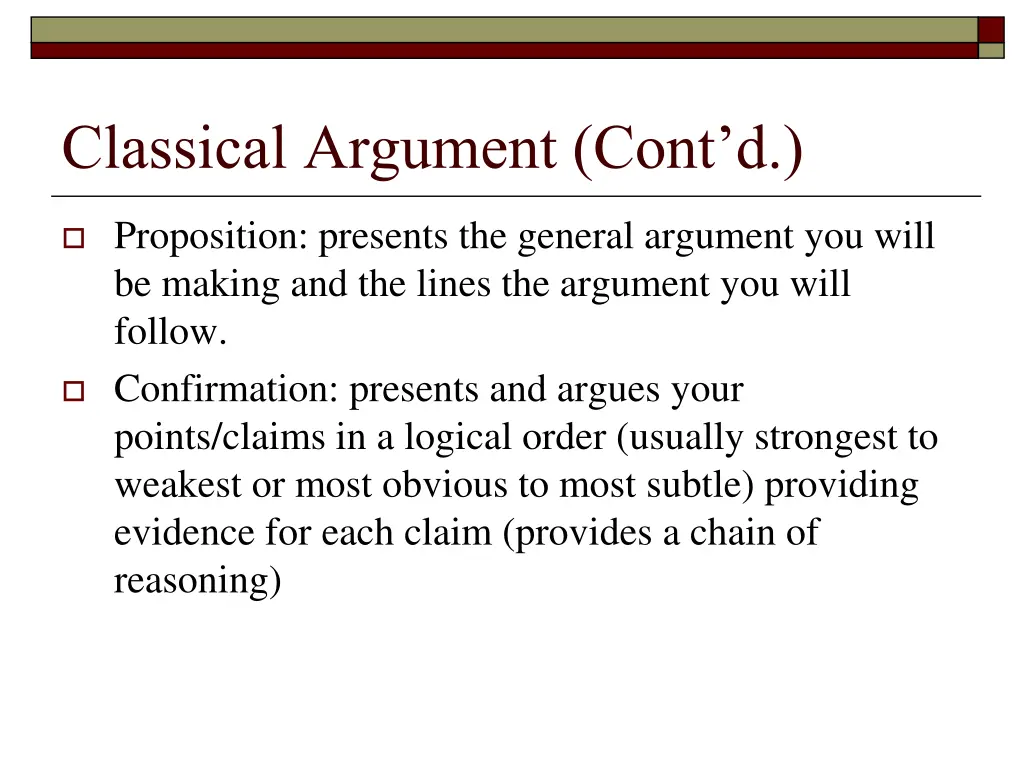 Classical Argument (Cont’d.)

Proposition: presents the general argument you will be making and the lines the argument you will follow.

Confirmation: presents and argues your points/claims in a logical order (usually strongest to weakest or most obvious to most subtle) providing evidence for each claim (provides a chain of reasoning)